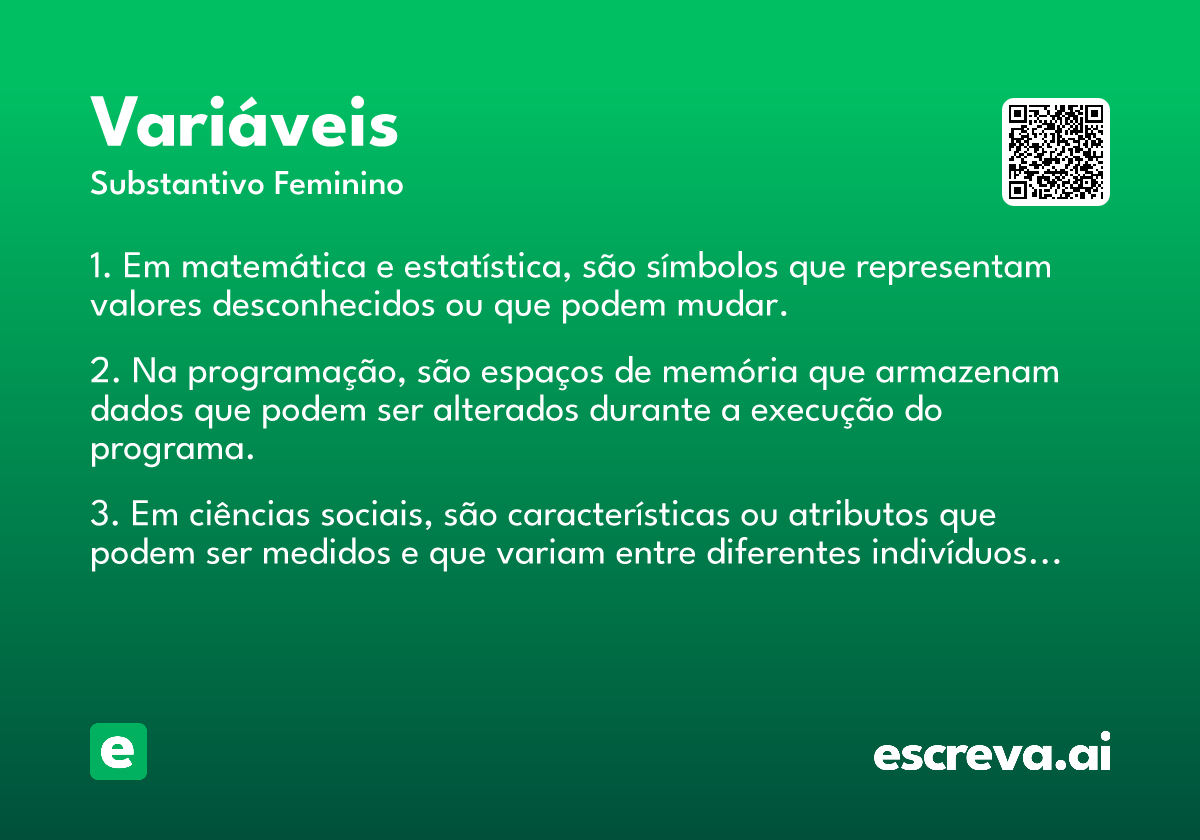 Variáveis
Substantivo Feminino

1. Em matemática e estatística, são símbolos que representam valores desconhecidos ou que podem mudar.

2. Na programação, são espaços de memória que armazenam dados que podem ser alterados durante a execução do programa.

3. Em ciências sociais, são características ou atributos que podem ser medidos e que variam entre diferentes indivíduos...

e

escreva.ai